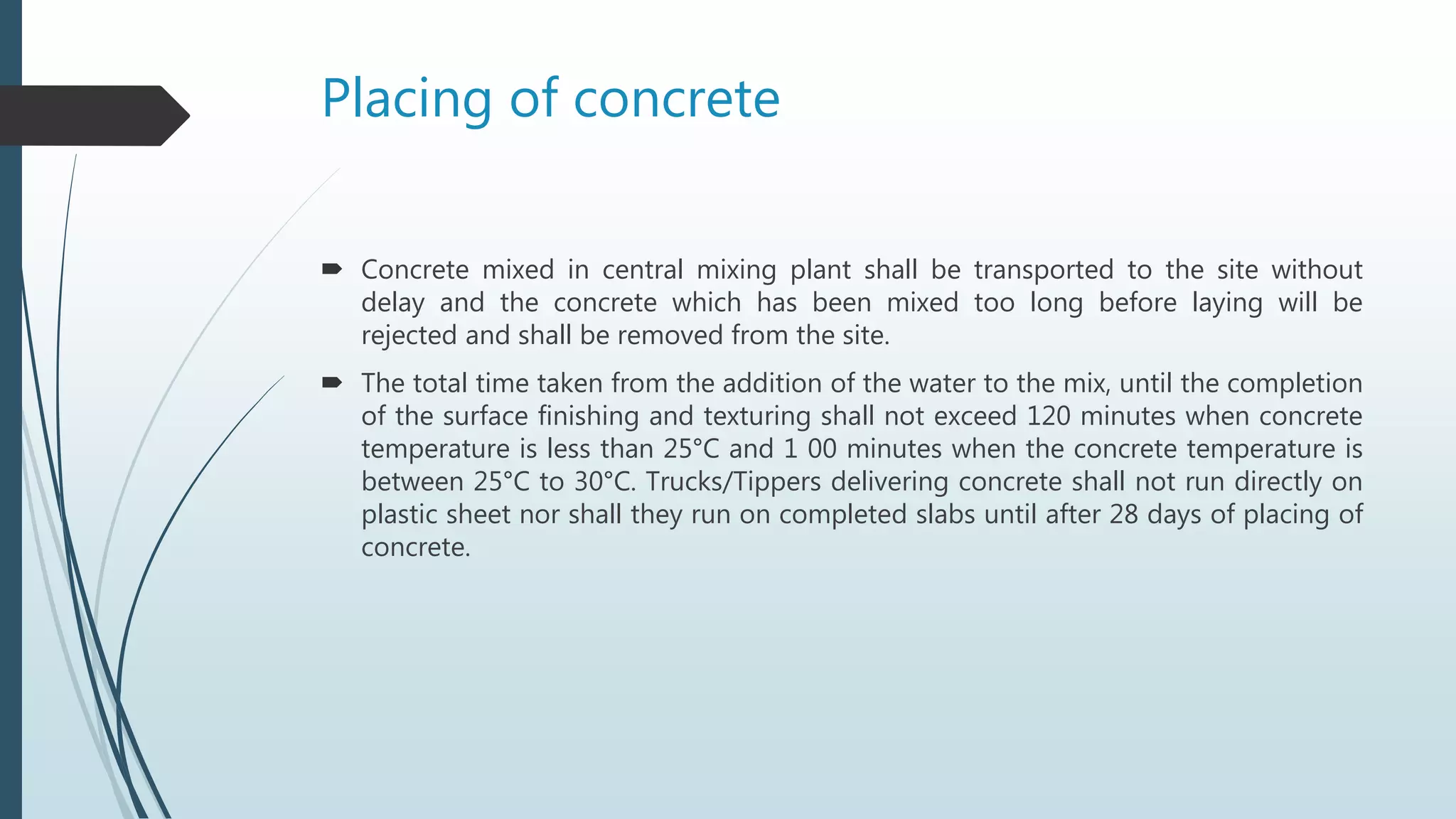 Placing of concrete

Concrete mixed in central mixing plant shall be transported to the site without delay and the concrete which has been mixed too long before laying will be rejected and shall be removed from the site.

The total time taken from the addition of the water to the mix, until the completion of the surface finishing and texturing shall not exceed 120 minutes when concrete temperature is less than 25°C and 1 00 minutes when the concrete temperature is between 25°C to 30°C. Trucks/Tippers delivering concrete shall not run directly on plastic sheet nor shall they run on completed slabs until after 28 days of placing of concrete.